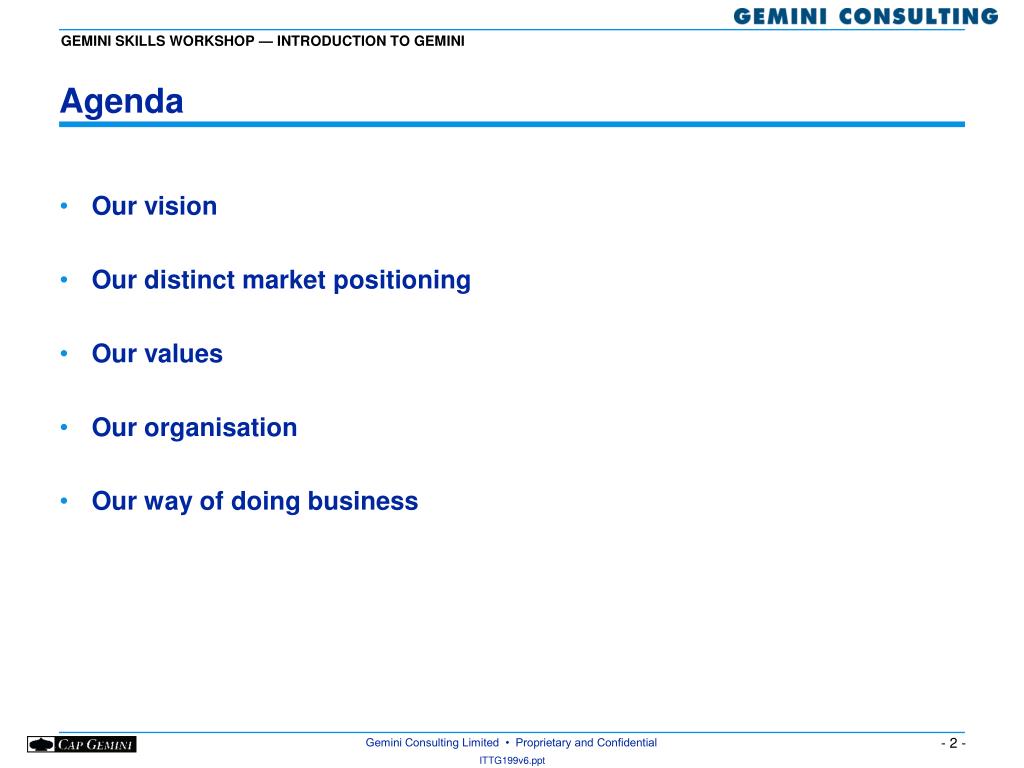 GEMINI CONSULTING

GEMINI SKILLS WORKSHOP — INTRODUCTION TO GEMINI

Agenda

• Our vision

• Our distinct market positioning

• Our values

• Our organisation

• Our way of doing business

CAP GEMINI

Gemini Consulting Limited • Proprietary and Confidential

- 2 -

ITTG199v6.ppt